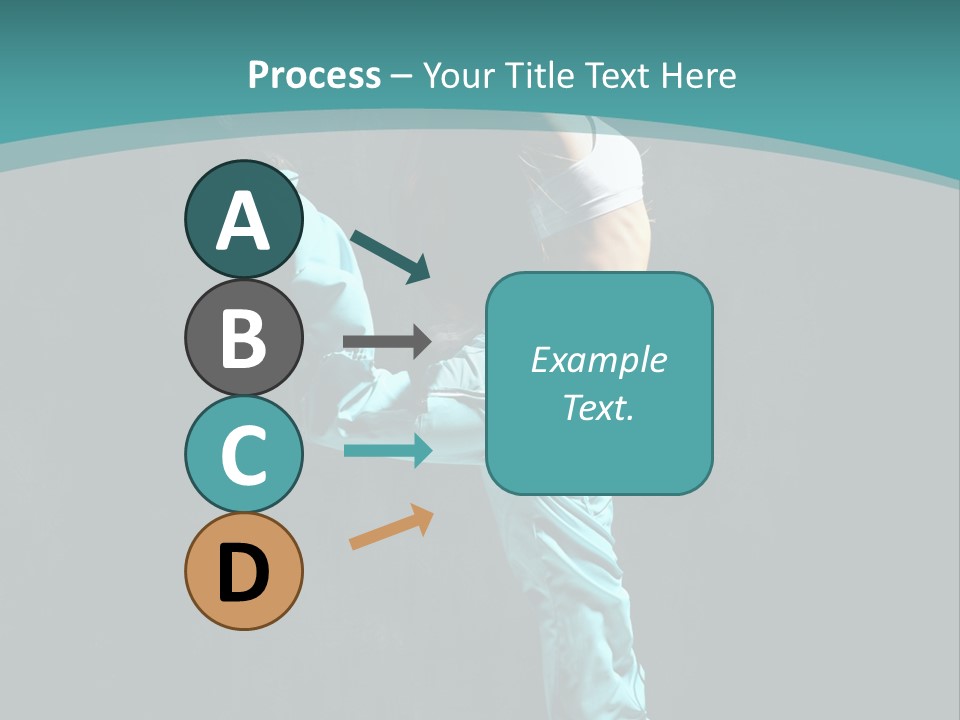 Process – Your Title Text Here

A

B

C

D

Example Text.